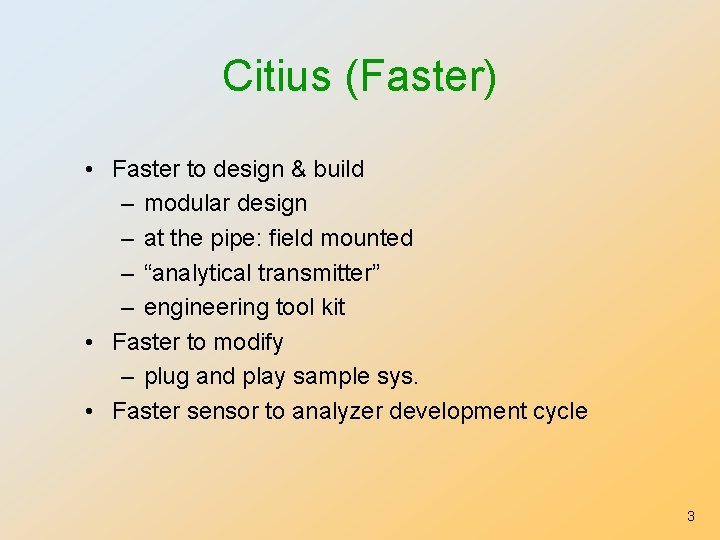 Citius (Faster)

• Faster to design & build
  – modular design
  – at the pipe: field mounted
  – “analytical transmitter”
  – engineering tool kit
• Faster to modify
  – plug and play sample sys.
• Faster sensor to analyzer development cycle

3